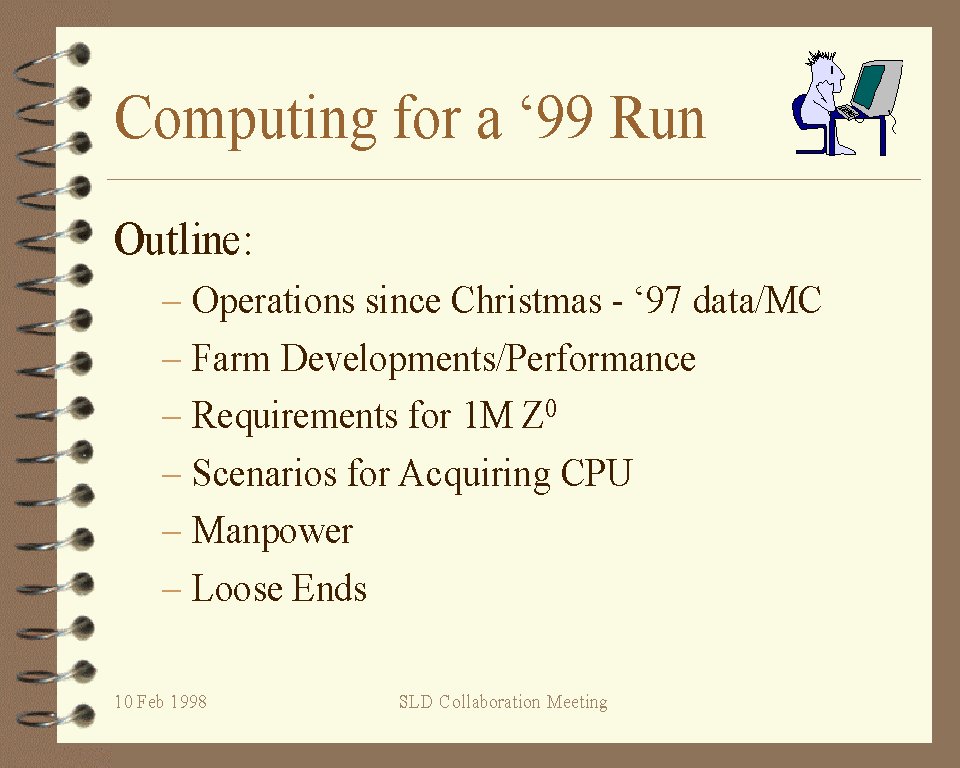 Computing for a ‘99 Run

Outline:

– Operations since Christmas - ‘97 data/MC

– Farm Developments/Performance

– Requirements for 1M $Z^0$

– Scenarios for Acquiring CPU

– Manpower

– Loose Ends

10 Feb 1998

SLD Collaboration Meeting